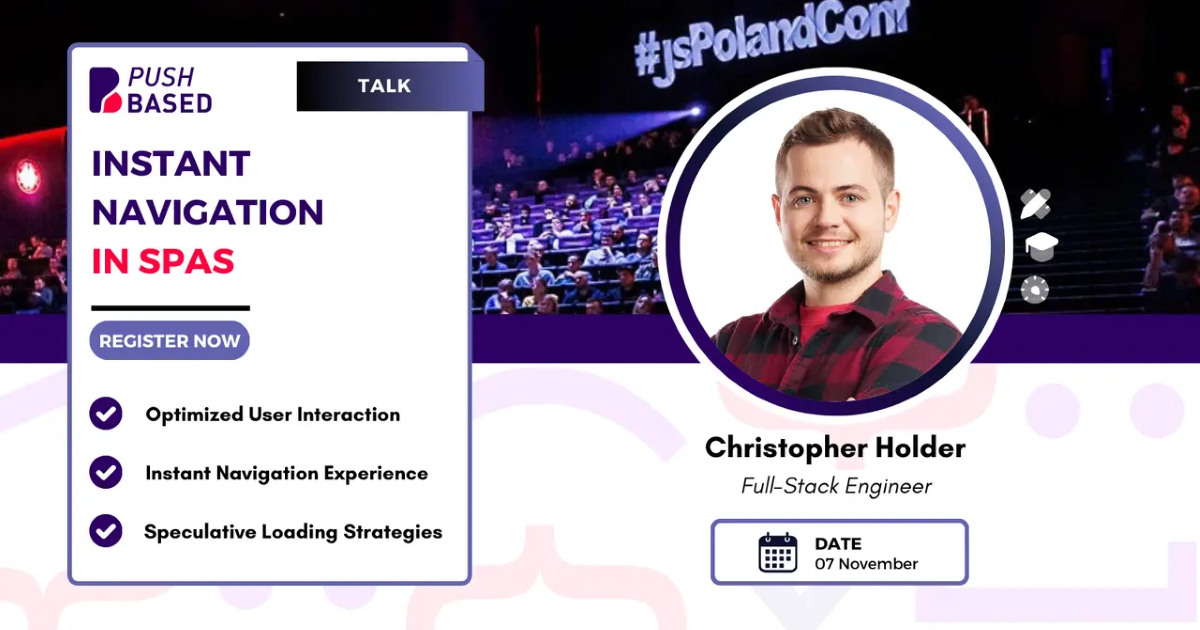 PUSH BASED

TALK

#jsPolandConf

INSTANT NAVIGATION IN SPAS

REGISTER NOW

Optimized User Interaction

Instant Navigation Experience

Speculative Loading Strategies

Christopher Holder

Full-Stack Engineer

DATE
07 November